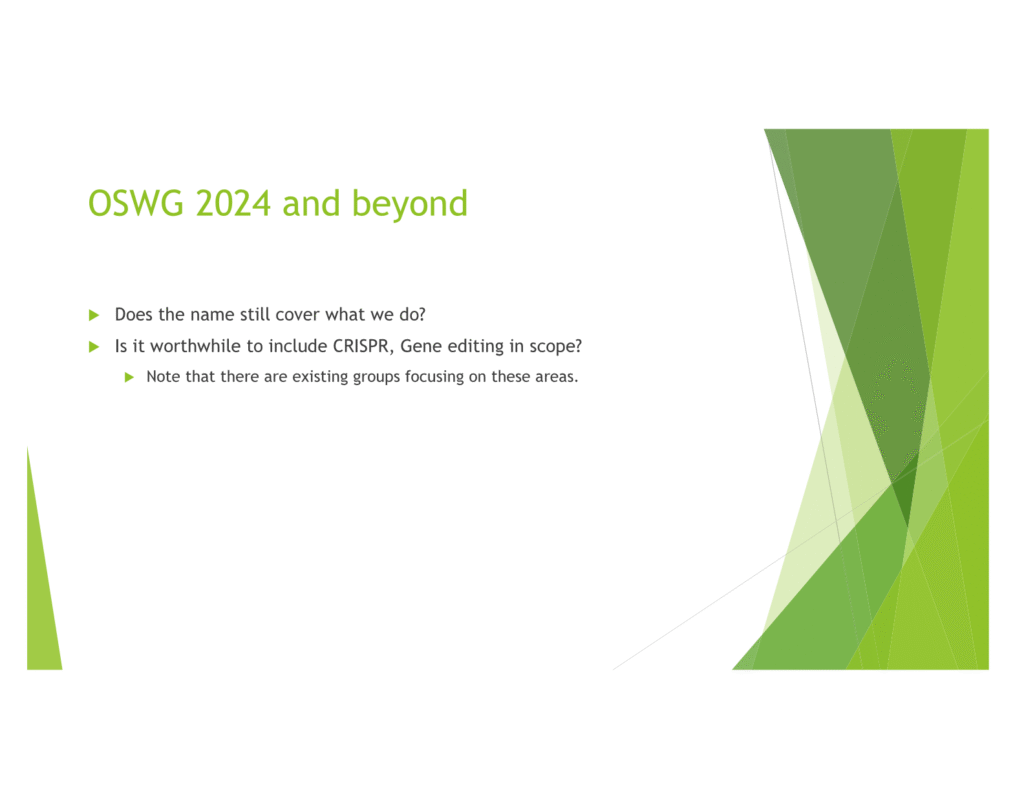 OSWG 2024 and beyond

Does the name still cover what we do?

Is it worthwhile to include CRISPR, Gene editing in scope?

Note that there are existing groups focusing on these areas.